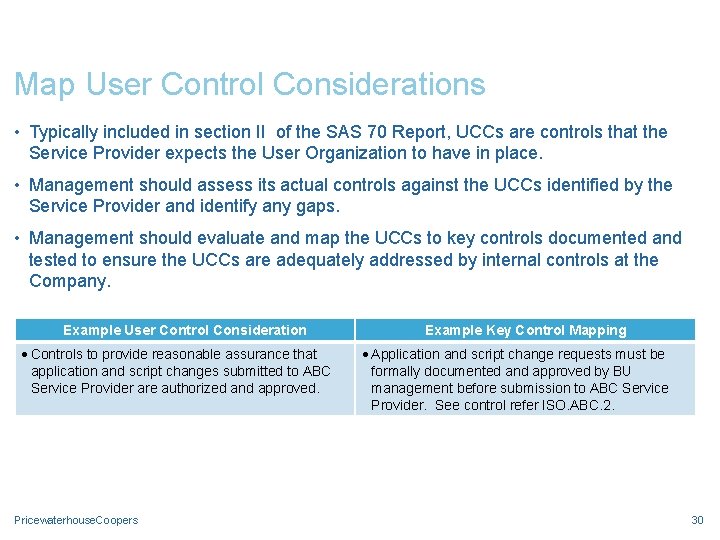 Map User Control Considerations

• Typically included in section II of the SAS 70 Report, UCCs are controls that the Service Provider expects the User Organization to have in place.

• Management should assess its actual controls against the UCCs identified by the Service Provider and identify any gaps.

• Management should evaluate and map the UCCs to key controls documented and tested to ensure the UCCs are adequately addressed by internal controls at the Company.

| Example User Control Consideration | Example Key Control Mapping |
|---|---|
| • Controls to provide reasonable assurance that application and script changes submitted to ABC Service Provider are authorized and approved. | • Application and script change requests must be formally documented and approved by BU management before submission to ABC Service Provider. See control refer ISO.ABC.2. |

PricewaterhouseCoopers

30